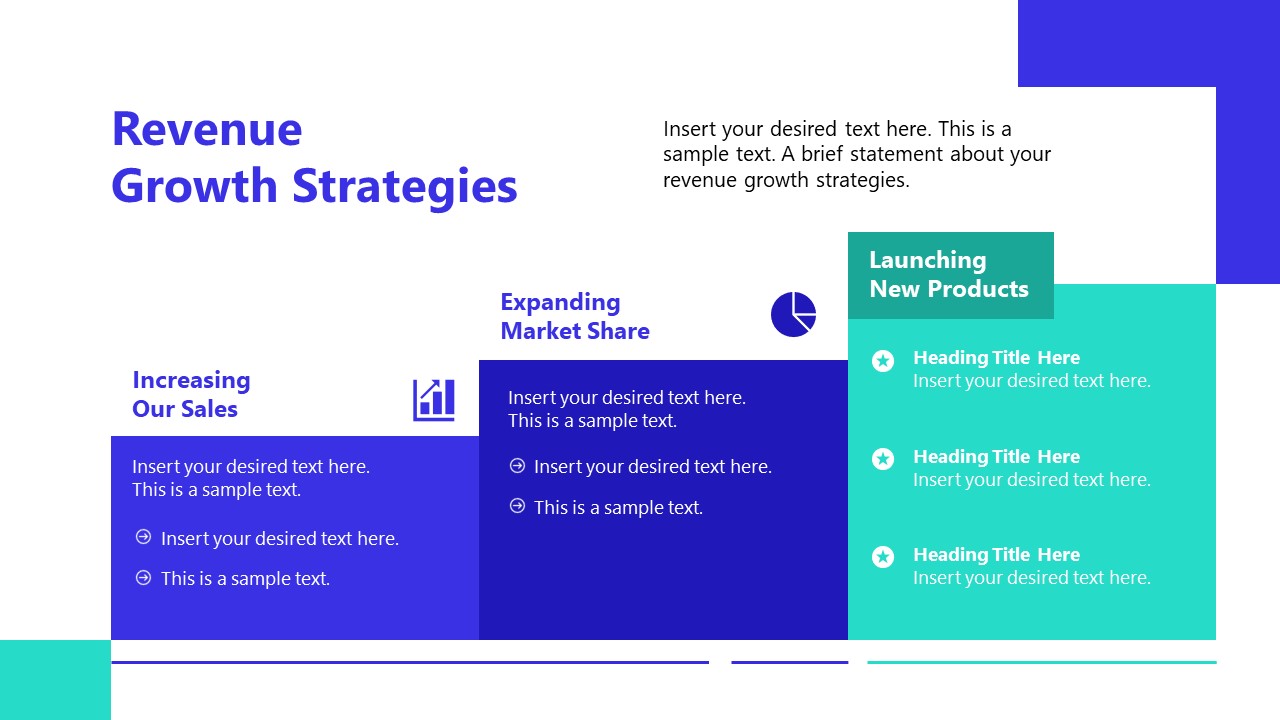 Revenue
Growth Strategies

Insert your desired text here. This is a sample text. A brief statement about your revenue growth strategies.

Increasing
Our Sales

Insert your desired text here.
This is a sample text.

Insert your desired text here.

This is a sample text.

Expanding
Market Share

Insert your desired text here.
This is a sample text.

Insert your desired text here.

This is a sample text.

Launching
New Products

Heading Title Here
Insert your desired text here.

Heading Title Here
Insert your desired text here.

Heading Title Here
Insert your desired text here.